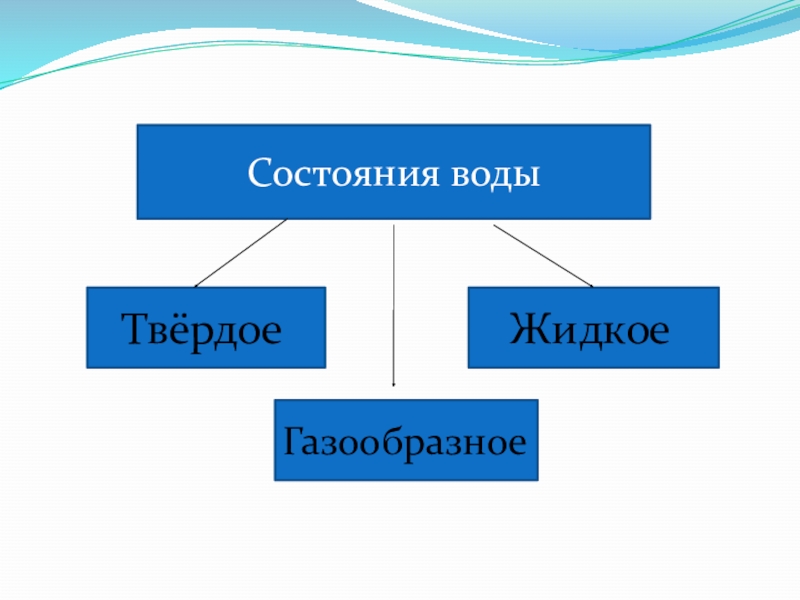 Состояния воды

Твёрдое

Жидкое

Газообразное